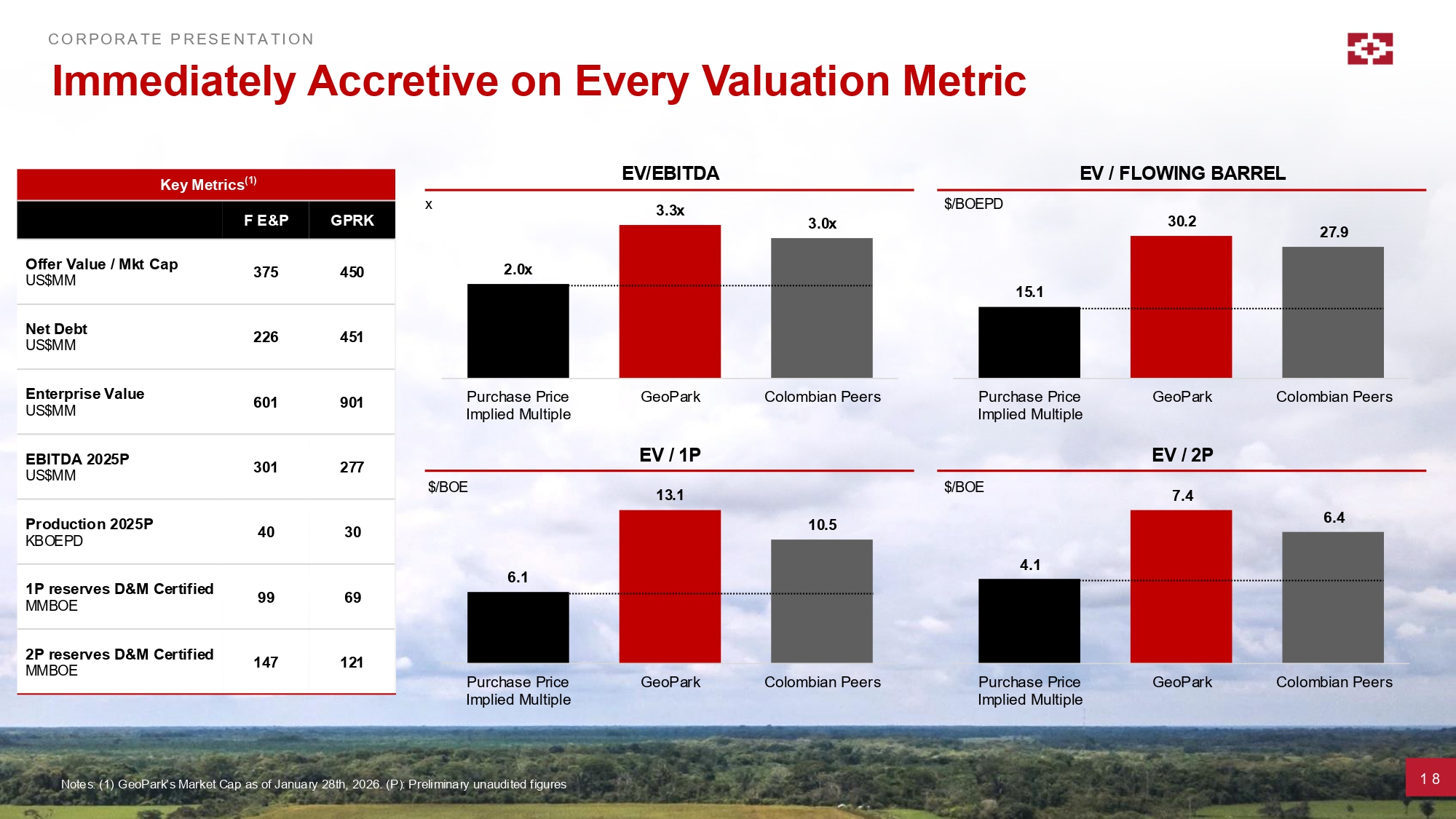 CORPORATE PRESENTATION

Immediately Accretive on Every Valuation Metric

Key Metrics$^{(1)}$

| | F E&P | GPRK |
|---|---|---|
| Offer Value / Mkt Cap US$MM | 375 | 450 |
| Net Debt US$MM | 226 | 451 |
| Enterprise Value US$MM | 601 | 901 |
| EBITDA 2025P US$MM | 301 | 277 |
| Production 2025P KBOEPD | 40 | 30 |
| 1P reserves D&M Certified MMBOE | 99 | 69 |
| 2P reserves D&M Certified MMBOE | 147 | 121 |

EV/EBITDA

x

2.0x
3.3x
3.0x

Purchase Price Implied Multiple
GeoPark
Colombian Peers

EV / FLOWING BARREL

$/BOEPD

15.1
30.2
27.9

Purchase Price Implied Multiple
GeoPark
Colombian Peers

EV / 1P

$/BOE

6.1
13.1
10.5

Purchase Price Implied Multiple
GeoPark
Colombian Peers

EV / 2P

$/BOE

4.1
7.4
6.4

Purchase Price Implied Multiple
GeoPark
Colombian Peers

Notes: (1) GeoPark's Market Cap as of January 28th, 2026. (P): Preliminary unaudited figures

18